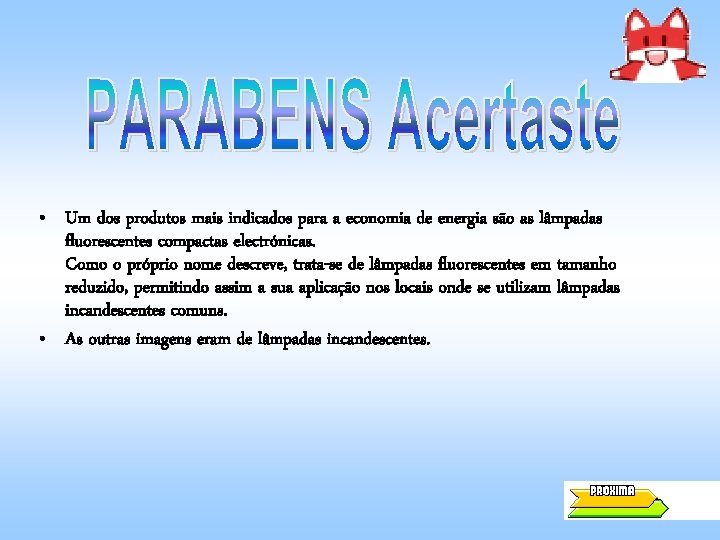 PARABENS Acertaste

• Um dos produtos mais indicados para a economia de energia são as lâmpadas fluorescentes compactas electrónicas.
Como o próprio nome descreve, trata-se de lâmpadas fluorescentes em tamanho reduzido, permitindo assim a sua aplicação nos locais onde se utilizam lâmpadas incandescentes comuns.

• As outras imagens eram de lâmpadas incandescentes.

PROXIMA